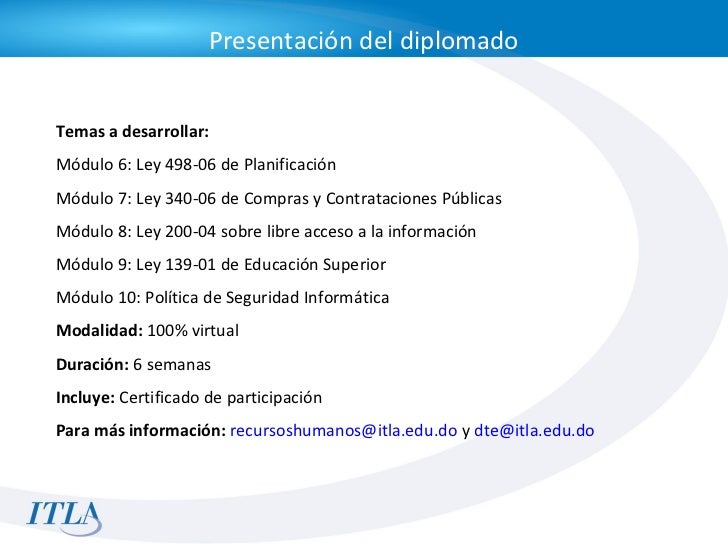 Presentación del diplomado

Temas a desarrollar:

Módulo 6: Ley 498-06 de Planificación

Módulo 7: Ley 340-06 de Compras y Contrataciones Públicas

Módulo 8: Ley 200-04 sobre libre acceso a la información

Módulo 9: Ley 139-01 de Educación Superior

Módulo 10: Política de Seguridad Informática

Modalidad: 100% virtual

Duración: 6 semanas

Incluye: Certificado de participación

Para más información: recursoshumanos@itla.edu.do y dte@itla.edu.do

ITLA